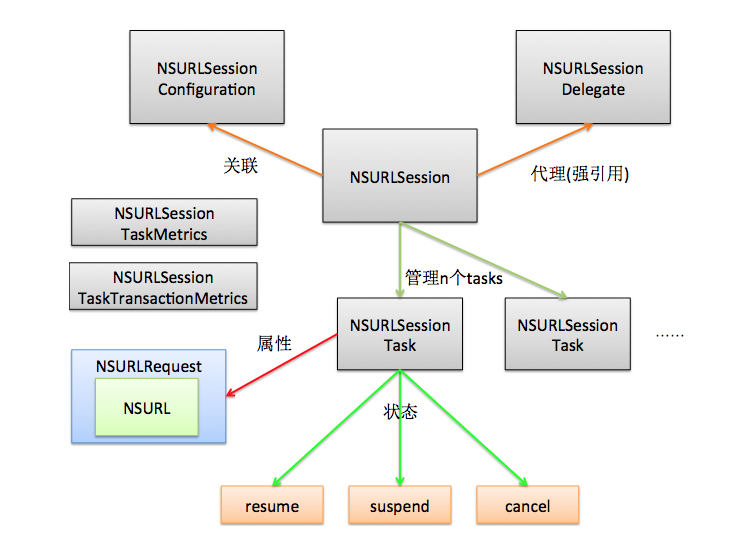 NSURLSession Configuration

NSURLSession Delegate

关联

NSURLSession

代理(强引用)

NSURLSession TaskMetrics

NSURLSession TaskTransactionMetrics

管理n个tasks

NSURLSession Task

NSURLSession Task

……

属性

NSURLRequest

NSURL

状态

resume

suspend

cancel